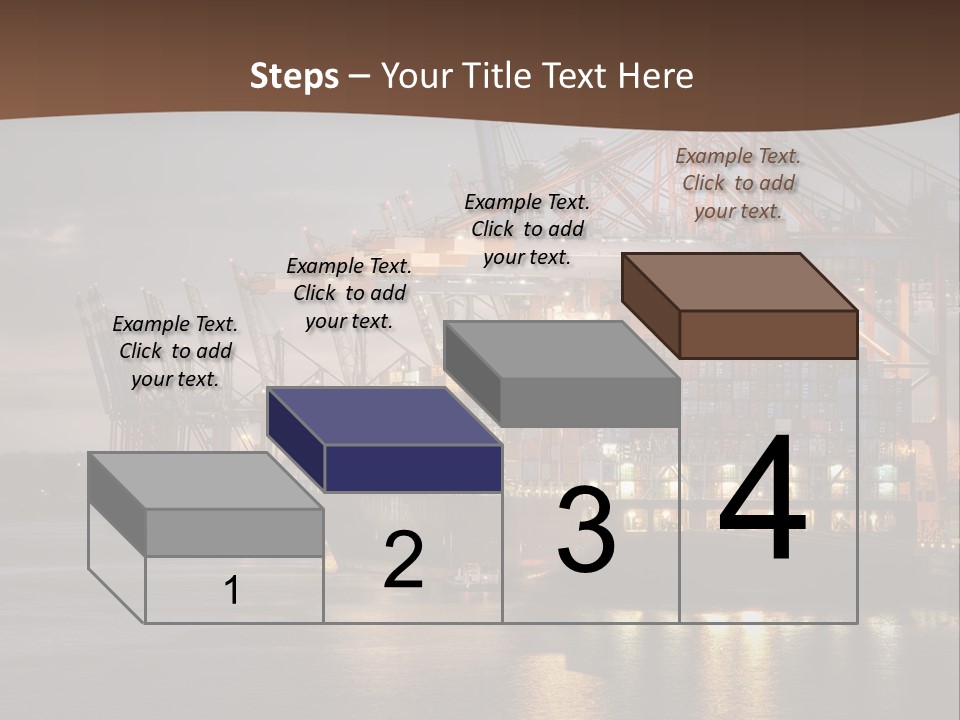 Steps – Your Title Text Here

Example Text. Click to add your text.

Example Text. Click to add your text.

Example Text. Click to add your text.

Example Text. Click to add your text.

1

2

3

4